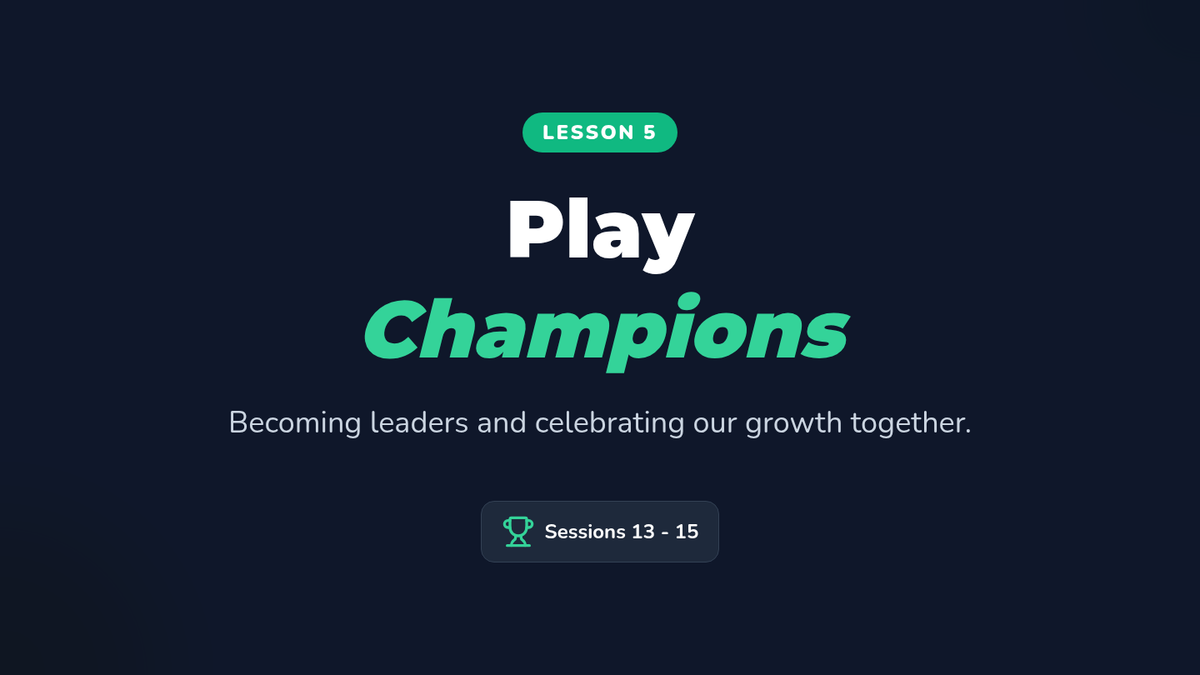 LESSON 5

Play
Champions

Becoming leaders and celebrating our growth together.

Sessions 13 - 15